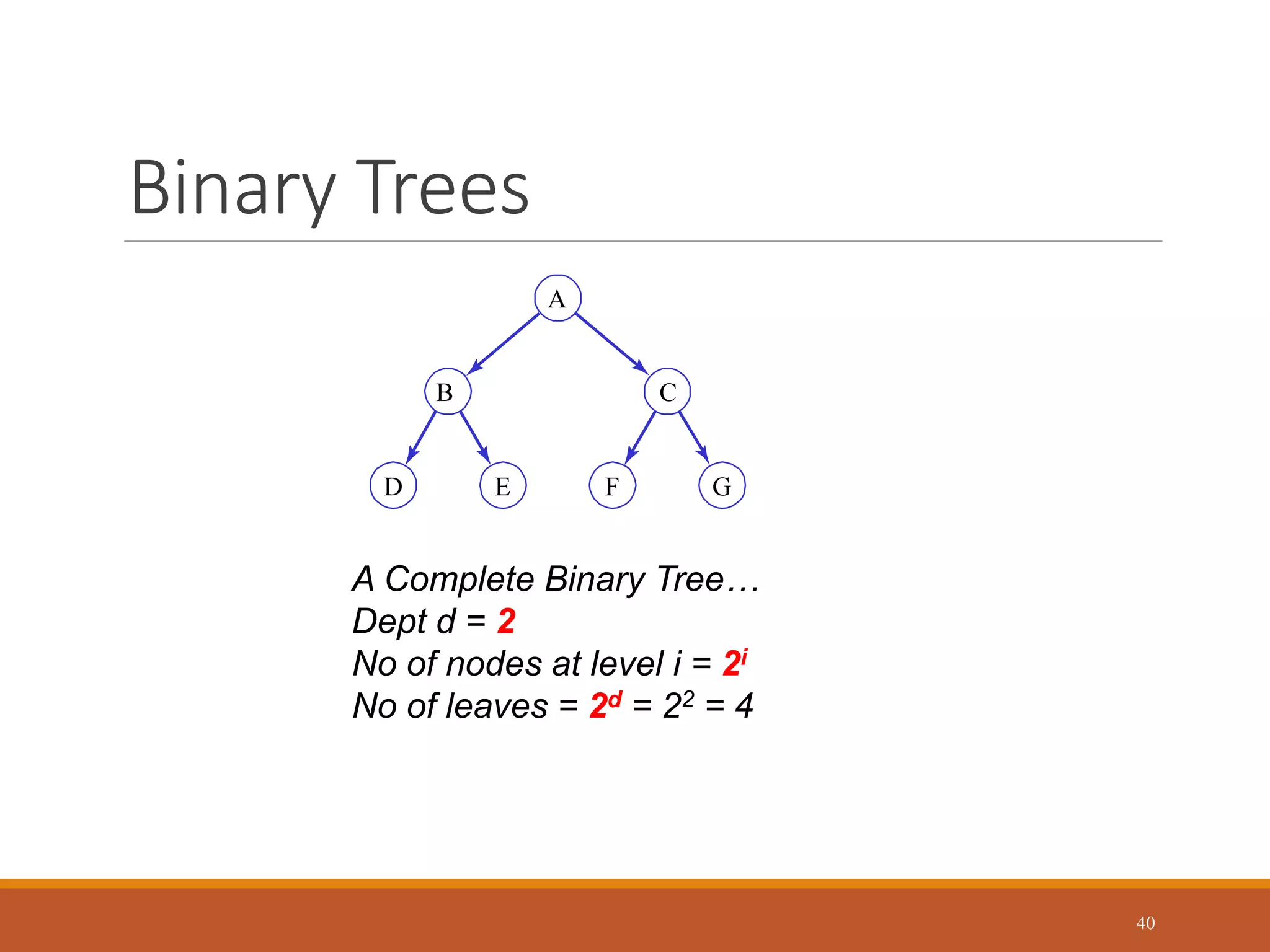 Binary Trees

A

B

C

D

E

F

G

A Complete Binary Tree…
Dept d = 2
No of nodes at level i = $2^i$
No of leaves = $2^d$ = $2^2$ = 4

40